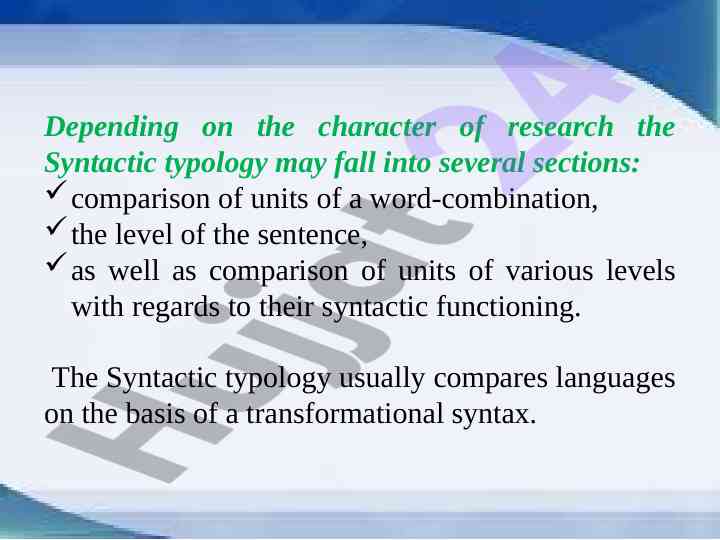 Depending on the character of research the Syntactic typology may fall into several sections:
✓ comparison of units of a word-combination,
✓ the level of the sentence,
✓ as well as comparison of units of various levels with regards to their syntactic functioning.

The Syntactic typology usually compares languages on the basis of a transformational syntax.

Hujjat24